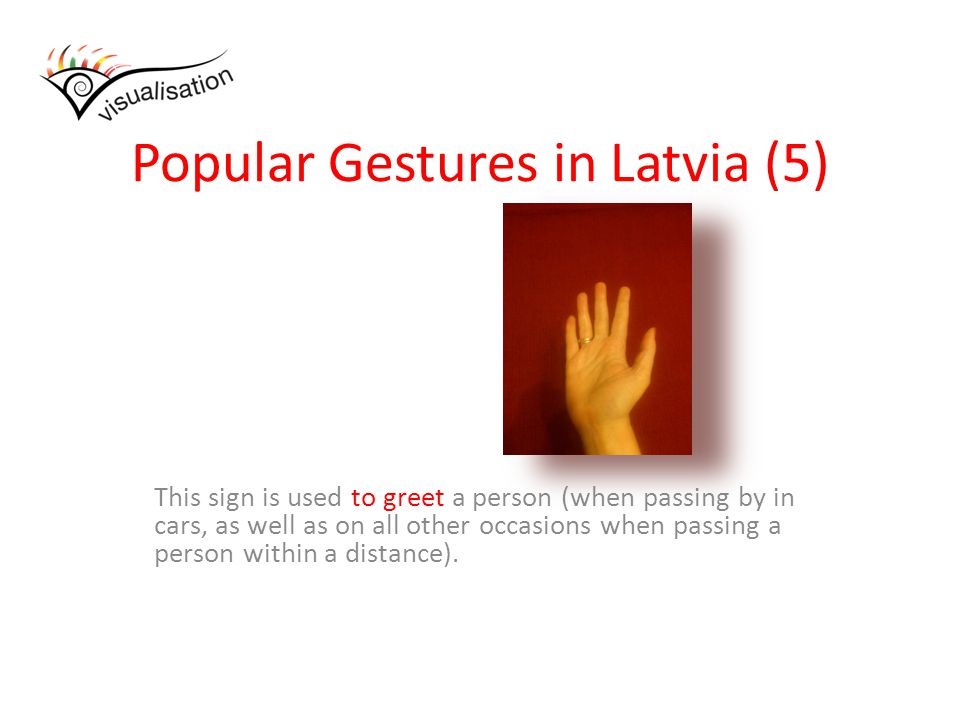 visualisation

Popular Gestures in Latvia (5)

This sign is used to greet a person (when passing by in cars, as well as on all other occasions when passing a person within a distance).